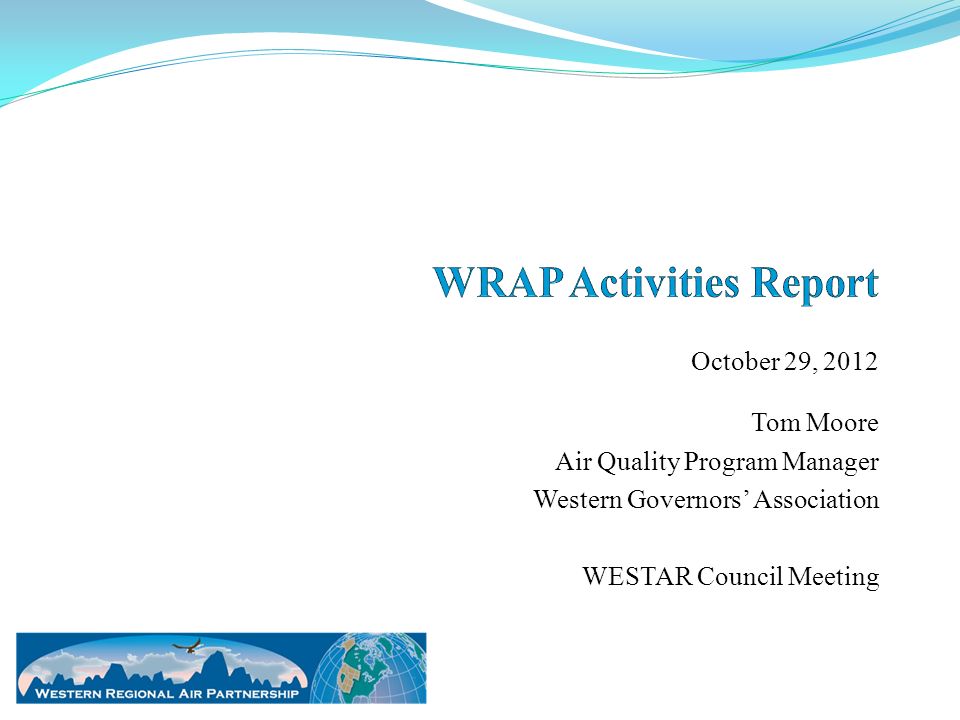 WRAP Activities Report

October 29, 2012

Tom Moore
Air Quality Program Manager
Western Governors' Association

WESTAR Council Meeting

WESTERN REGIONAL AIR PARTNERSHIP